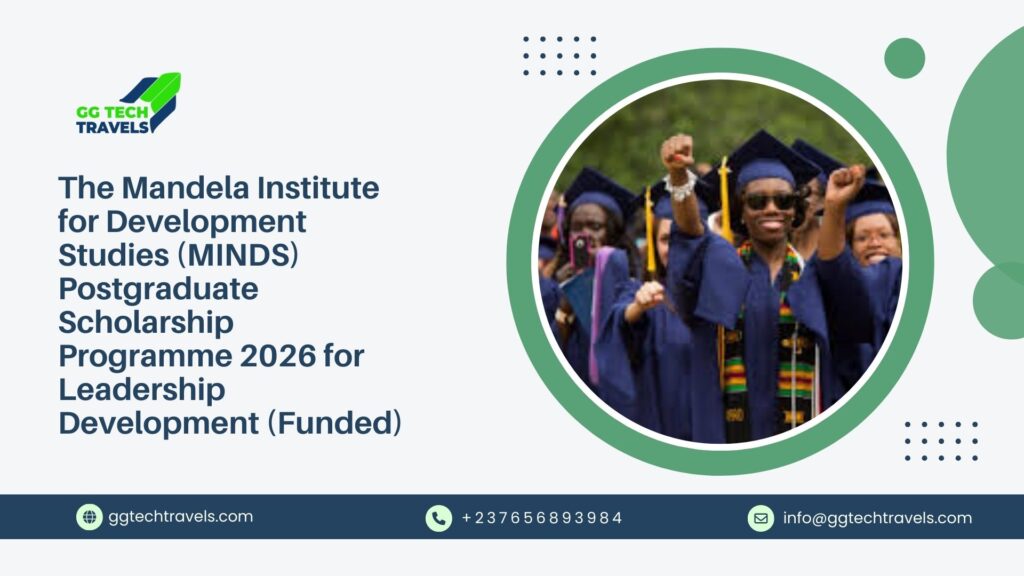 GG TECH TRAVELS

The Mandela Institute for Development Studies (MINDS) Postgraduate Scholarship Programme 2026 for Leadership Development (Funded)

ggtechtravels.com

+237656893984

info@ggtechtravels.com